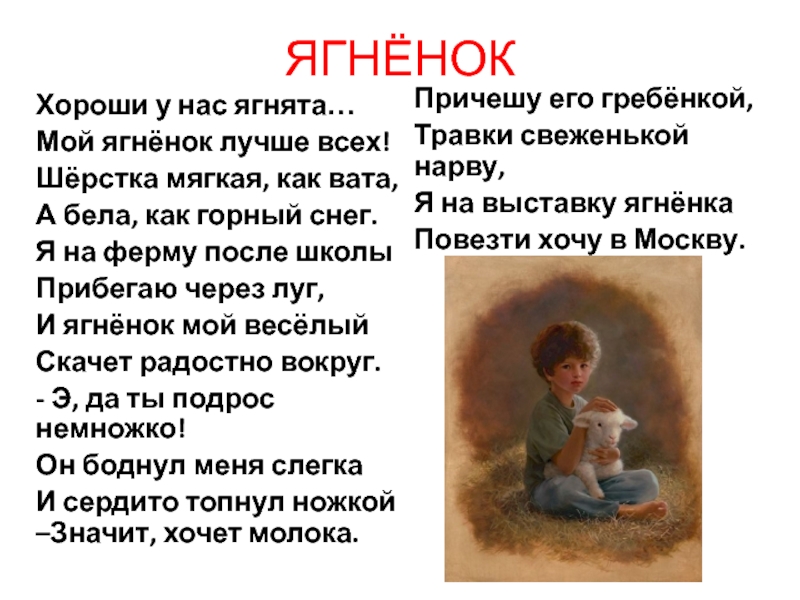 ЯГНЁНОК

Хороши у нас ягнята…
Мой ягнёнок лучше всех!
Шёрстка мягкая, как вата,
А бела, как горный снег.
Я на ферму после школы
Прибегаю через луг,
И ягнёнок мой весёлый
Скачет радостно вокруг.
- Э, да ты подрос немножко!
Он боднул меня слегка
И сердито топнул ножкой
–Значит, хочет молока.

Причешу его гребёнкой,
Травки свеженькой нарву,
Я на выставку ягнёнка
Повезти хочу в Москву.